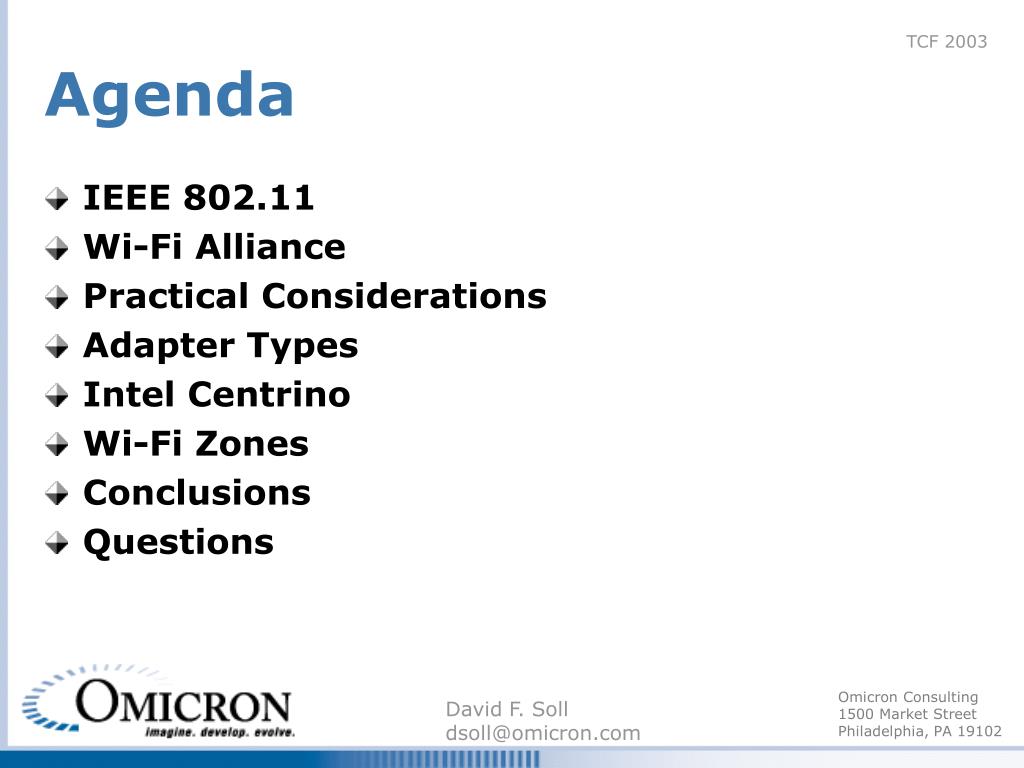 TCF 2003

Agenda

IEEE 802.11
Wi-Fi Alliance
Practical Considerations
Adapter Types
Intel Centrino
Wi-Fi Zones
Conclusions
Questions

OMICRON
imagine. develop. evolve.

David F. Soll
dsoll@omicron.com

Omicron Consulting
1500 Market Street
Philadelphia, PA 19102